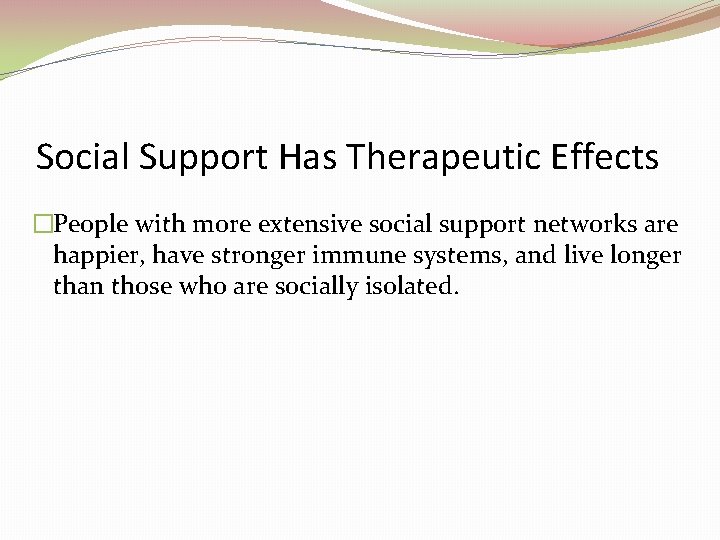 Social Support Has Therapeutic Effects

□People with more extensive social support networks are happier, have stronger immune systems, and live longer than those who are socially isolated.